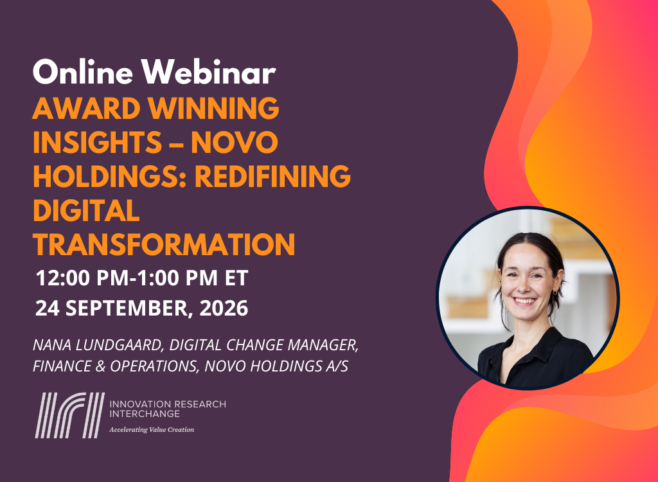 Online Webinar
AWARD WINNING INSIGHTS – NOVO HOLDINGS: REDIFINING DIGITAL TRANSFORMATION
12:00 PM-1:00 PM ET
24 SEPTEMBER, 2026

NANA LUNDGAARD, DIGITAL CHANGE MANAGER, FINANCE & OPERATIONS, NOVO HOLDINGS A/S

IRI INNOVATION RESEARCH INTERCHANGE
Accelerating Value Creation